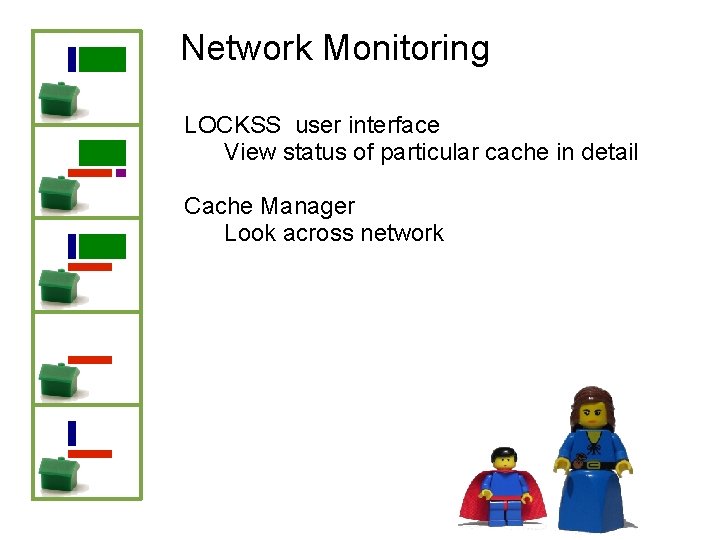 Network Monitoring

LOCKSS user interface
View status of particular cache in detail

Cache Manager
Look across network